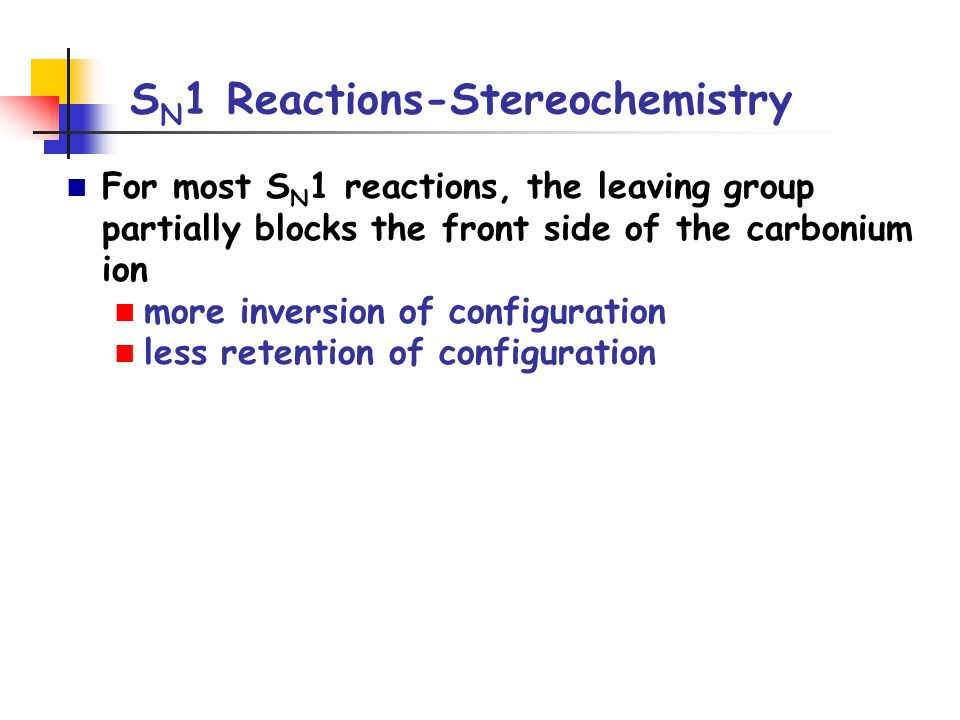 $S_N1$ Reactions-Stereochemistry

For most $S_N1$ reactions, the leaving group partially blocks the front side of the carbonium ion

more inversion of configuration

less retention of configuration